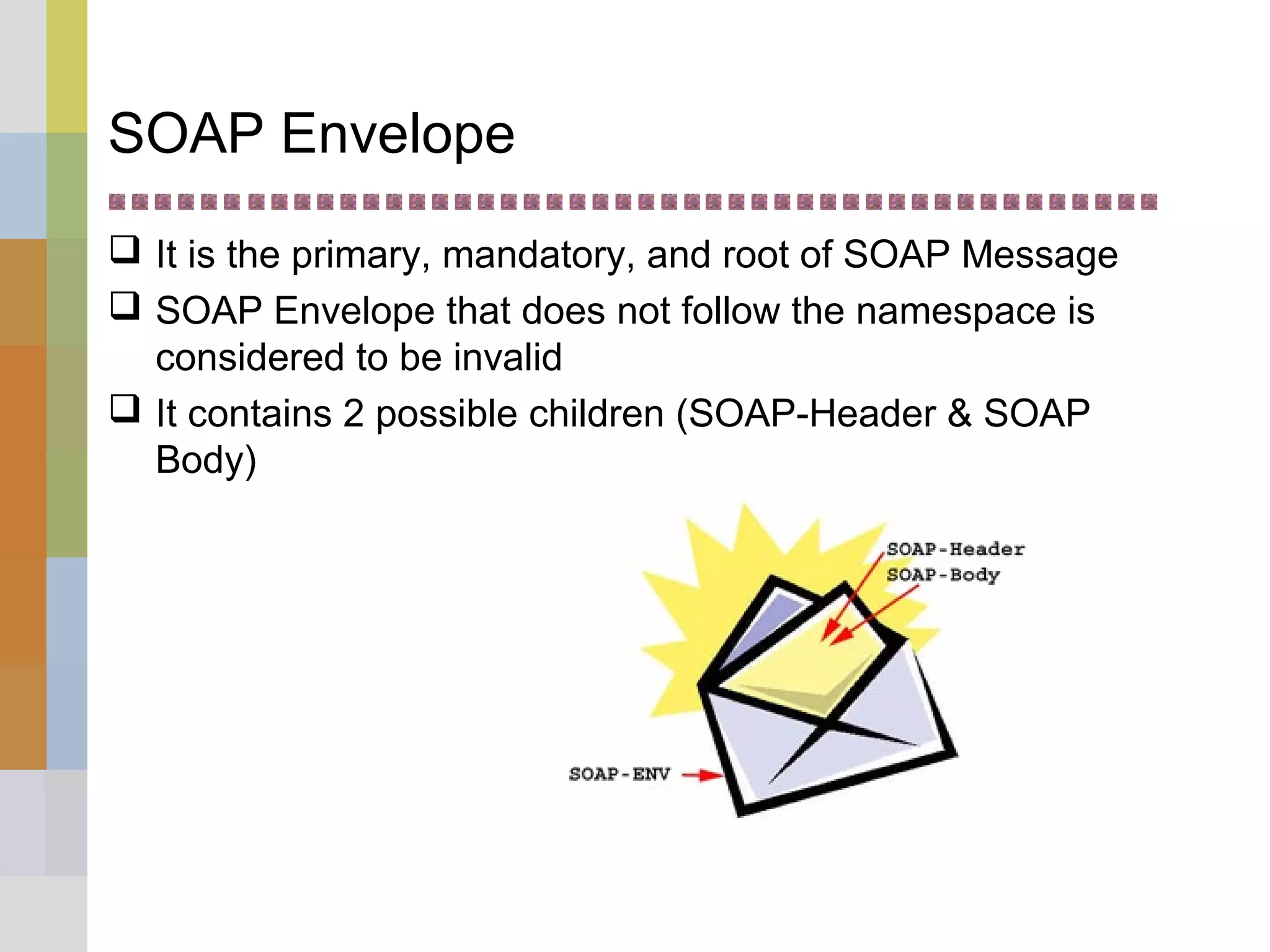 SOAP Envelope

❑ It is the primary, mandatory, and root of SOAP Message

❑ SOAP Envelope that does not follow the namespace is considered to be invalid

❑ It contains 2 possible children (SOAP-Header & SOAP Body)

SOAP-Header
SOAP-Body
SOAP-ENV